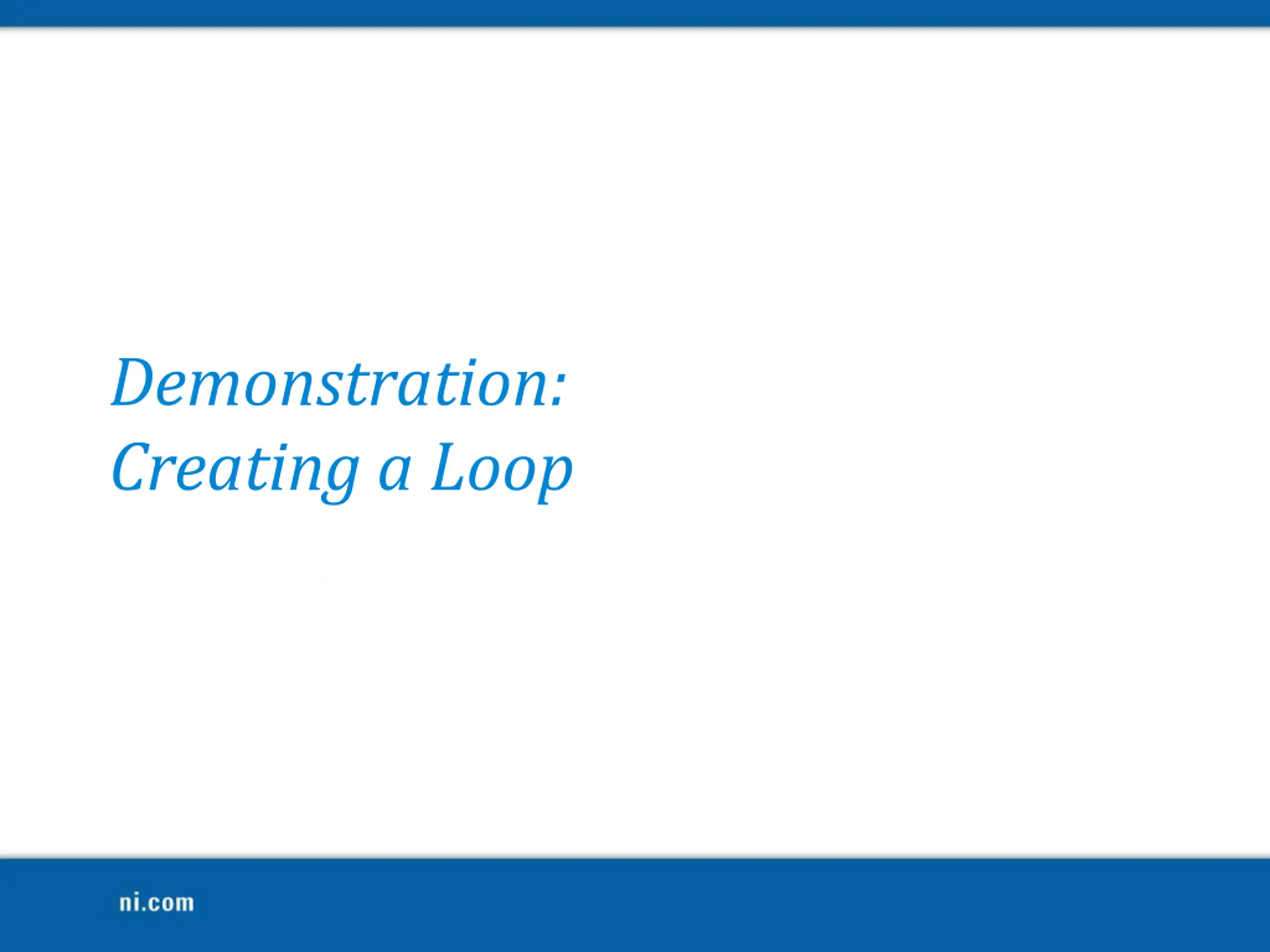 Demonstration:
Creating a Loop

ni.com